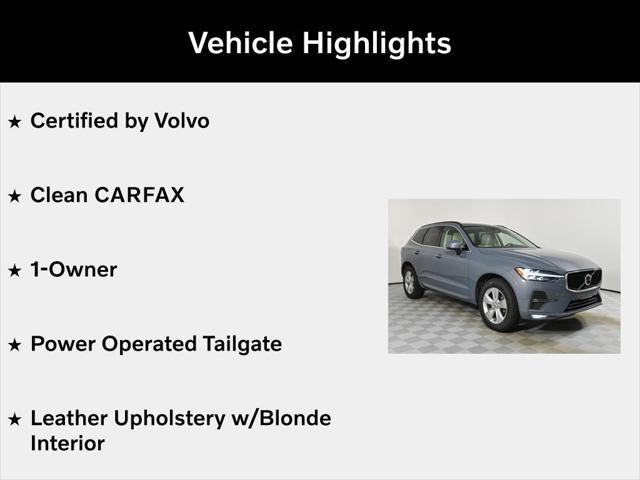 Vehicle Highlights

★ Certified by Volvo

★ Clean CARFAX

★ 1-Owner

★ Power Operated Tailgate

★ Leather Upholstery w/Blonde Interior